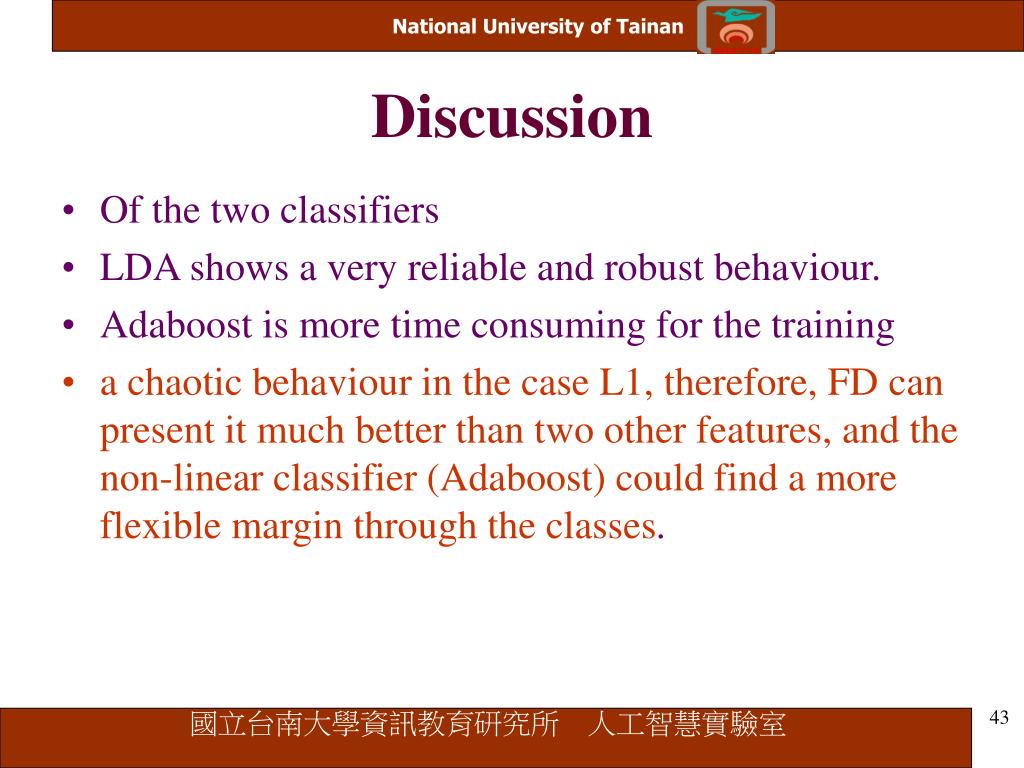 National University of Tainan

Discussion

• Of the two classifiers
• LDA shows a very reliable and robust behaviour.
• Adaboost is more time consuming for the training
• a chaotic behaviour in the case L1, therefore, FD can present it much better than two other features, and the non-linear classifier (Adaboost) could find a more flexible margin through the classes.

國立台南大學資訊教育研究所 人工智慧實驗室

43